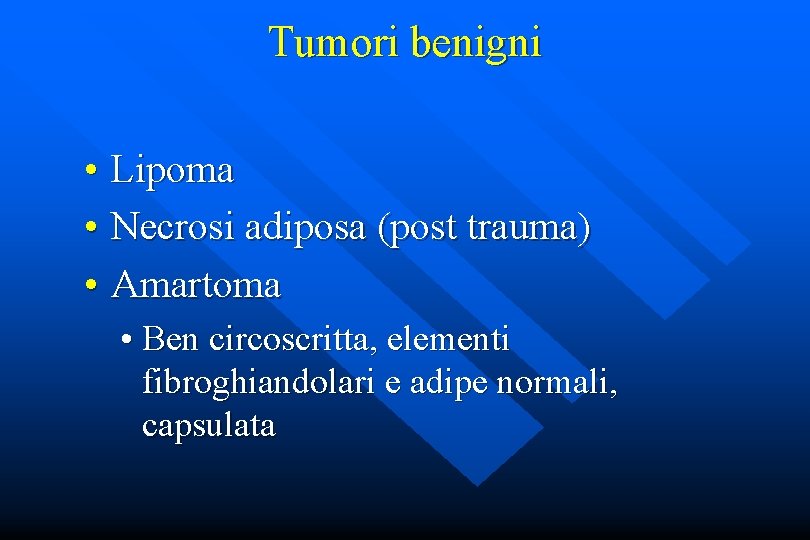 Tumori benigni

• Lipoma
• Necrosi adiposa (post trauma)
• Amartoma
  • Ben circoscritta, elementi fibroghiandolari e adipe normali, capsulata